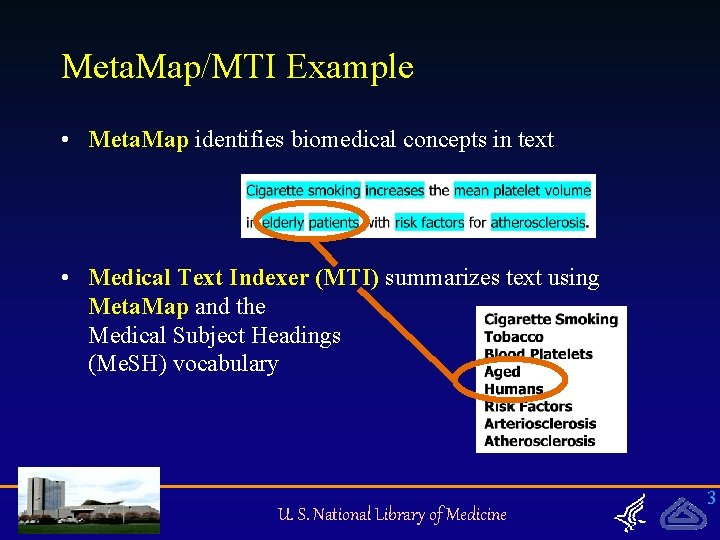 MetaMap/MTI Example

• MetaMap identifies biomedical concepts in text

Cigarette smoking increases the mean platelet volume in elderly patients with risk factors for atherosclerosis.

• Medical Text Indexer (MTI) summarizes text using MetaMap and the Medical Subject Headings (MeSH) vocabulary

Cigarette Smoking
Tobacco
Blood Platelets
Aged
Humans
Risk Factors
Arteriosclerosis
Atherosclerosis

U. S. National Library of Medicine

3